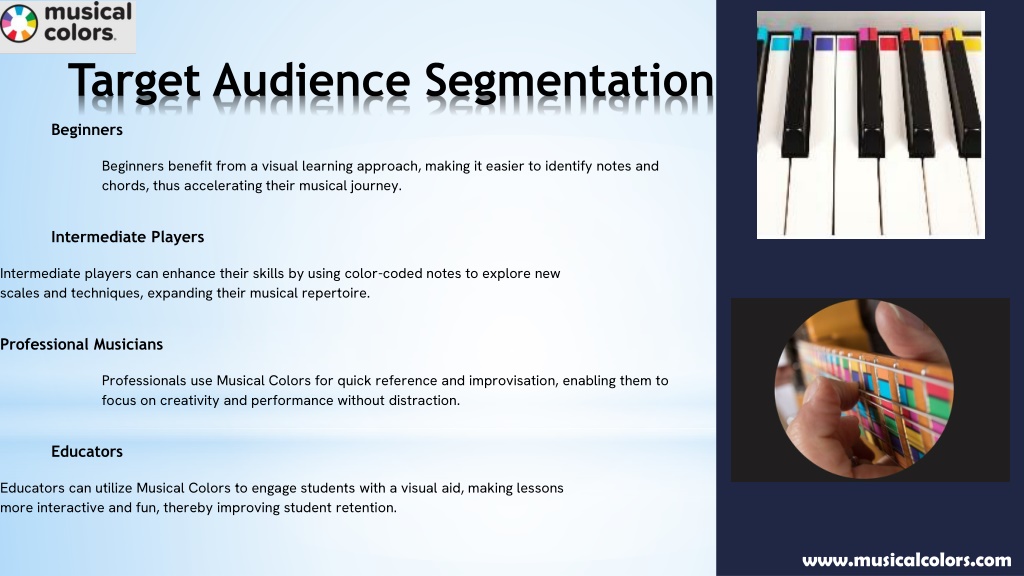 musical colors.

Target Audience Segmentation

Beginners

Beginners benefit from a visual learning approach, making it easier to identify notes and chords, thus accelerating their musical journey.

Intermediate Players

Intermediate players can enhance their skills by using color-coded notes to explore new scales and techniques, expanding their musical repertoire.

Professional Musicians

Professionals use Musical Colors for quick reference and improvisation, enabling them to focus on creativity and performance without distraction.

Educators

Educators can utilize Musical Colors to engage students with a visual aid, making lessons more interactive and fun, thereby improving student retention.

www.musicalcolors.com